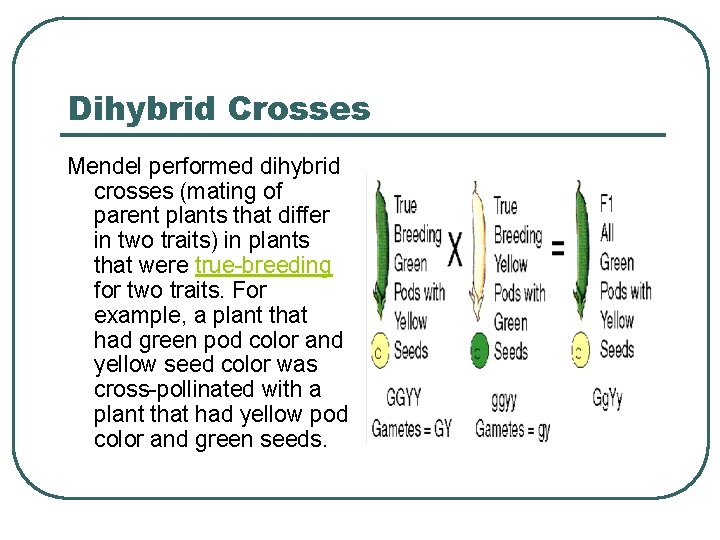 Dihybrid Crosses

Mendel performed dihybrid crosses (mating of parent plants that differ in two traits) in plants that were true-breeding for two traits. For example, a plant that had green pod color and yellow seed color was cross-pollinated with a plant that had yellow pod color and green seeds.

True Breeding Green Pods with Yellow Seeds

X

True Breeding Yellow Pods with Green Seeds

=

F1 All Green Pods with Yellow Seeds

c

c

c

GGYY

Gametes = GY

ggyy

Gametes = gy

GgYy